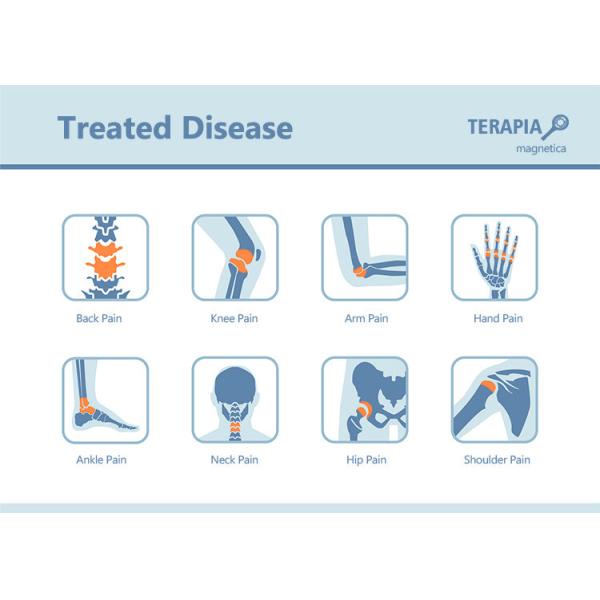 Treated Disease

TERAPIA
magnetica

Back Pain

Knee Pain

Arm Pain

Hand Pain

Ankle Pain

Neck Pain

Hip Pain

Shoulder Pain